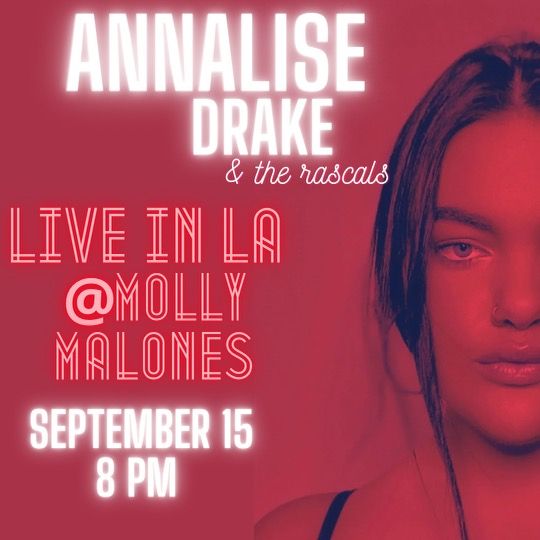 ANNALISE
DRAKE
& the rascals

LIVE IN LA
@MOLLY
MALONES

SEPTEMBER 15
8 PM